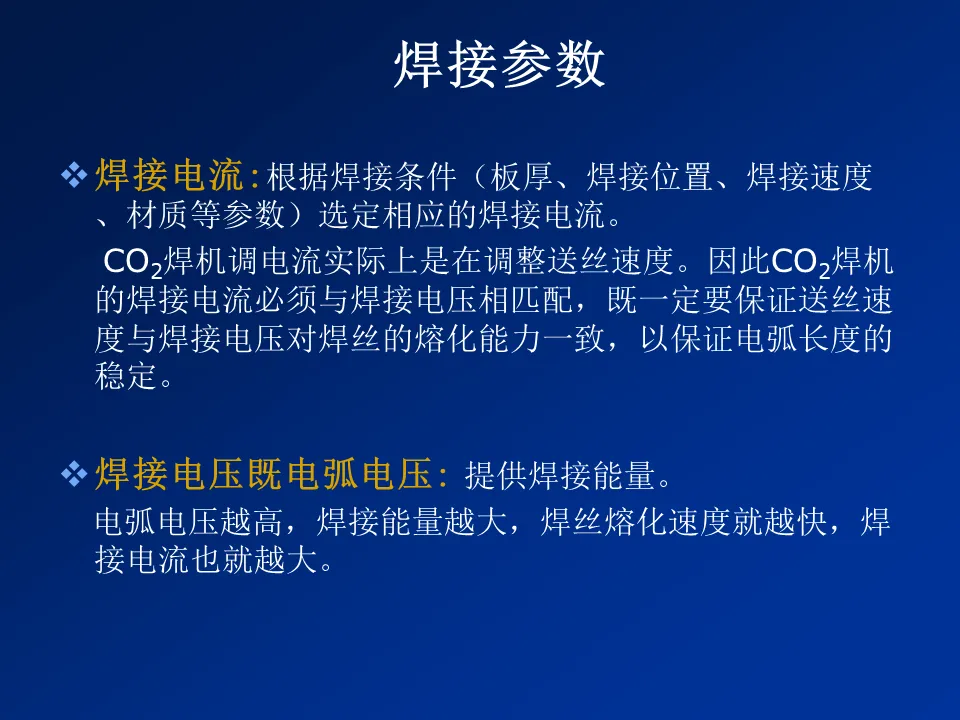 焊接参数

❖ 焊接电流:根据焊接条件（板厚、焊接位置、焊接速度、材质等参数）选定相应的焊接电流。

$CO_2$焊机调电流实际上是在调整送丝速度。因此$CO_2$焊机的焊接电流必须与焊接电压相匹配，既一定要保证送丝速度与焊接电压对焊丝的熔化能力一致，以保证电弧长度的稳定。

❖ 焊接电压既电弧电压: 提供焊接能量。

电弧电压越高，焊接能量越大，焊丝熔化速度就越快，焊接电流也就越大。